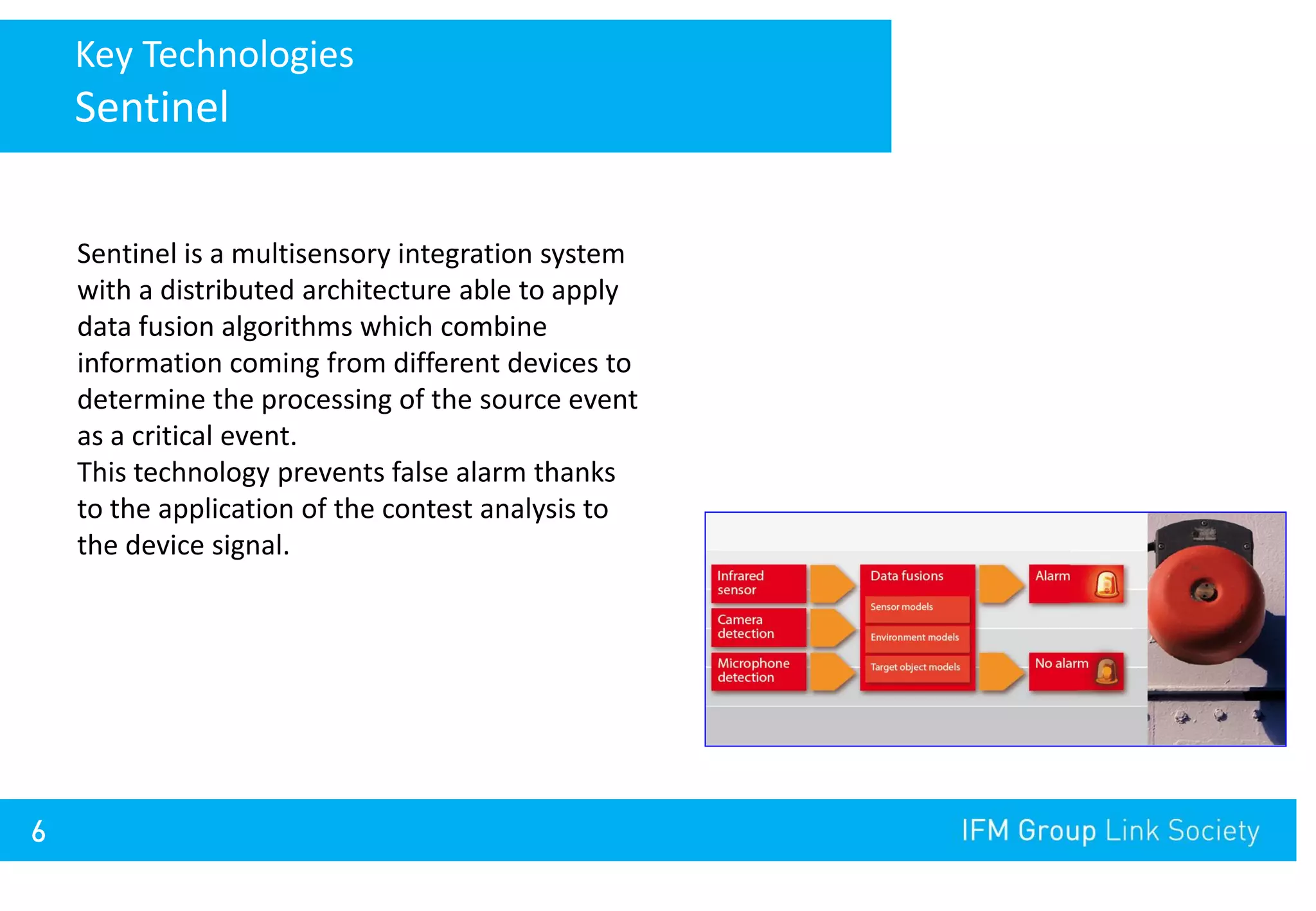 Key Technologies
Sentinel

Sentinel is a multisensory integration system with a distributed architecture able to apply data fusion algorithms which combine information coming from different devices to determine the processing of the source event as a critical event.
This technology prevents false alarm thanks to the application of the contest analysis to the device signal.

Infrared sensor
Camera detection
Microphone detection
Data fusions
Sensor models
Environment models
Target object models
Alarm
No alarm

6
IFM Group Link Society